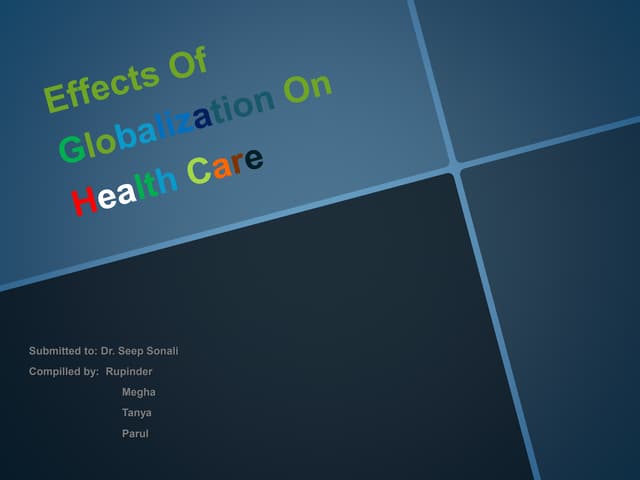 Effects Of Globalization On Health Care

Submitted to: Dr. Seep Sonali
Compilled by: Rupinder
Megha
Tanya
Parul